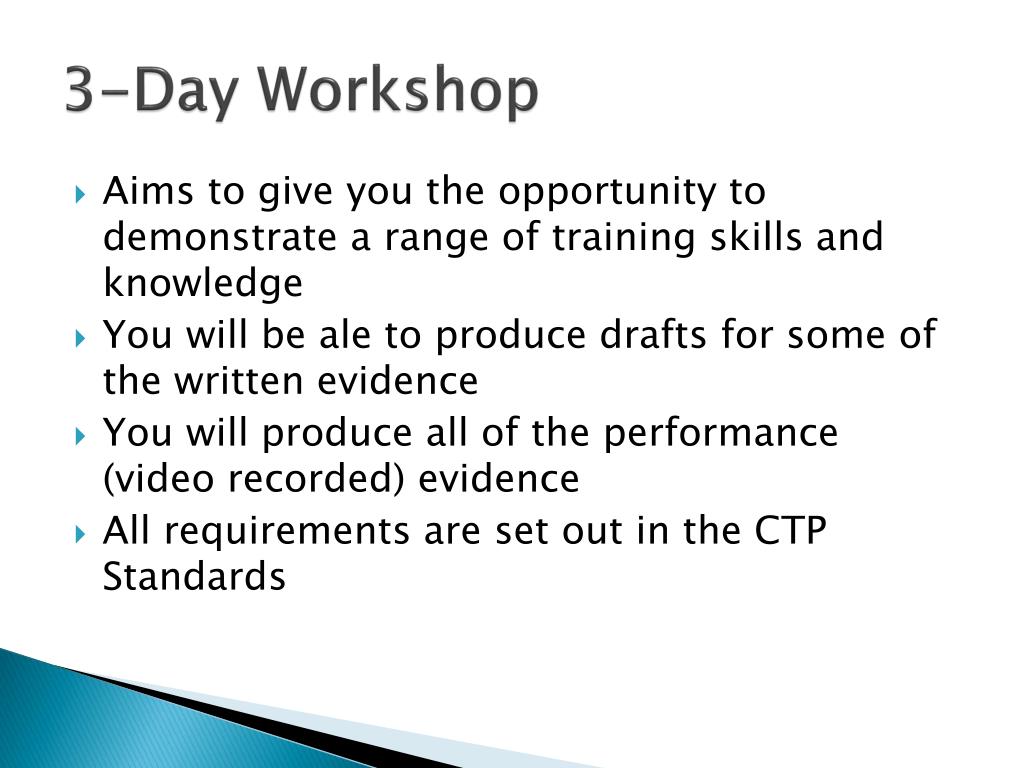 3-Day Workshop

Aims to give you the opportunity to demonstrate a range of training skills and knowledge

You will be ale to produce drafts for some of the written evidence

You will produce all of the performance (video recorded) evidence

All requirements are set out in the CTP Standards